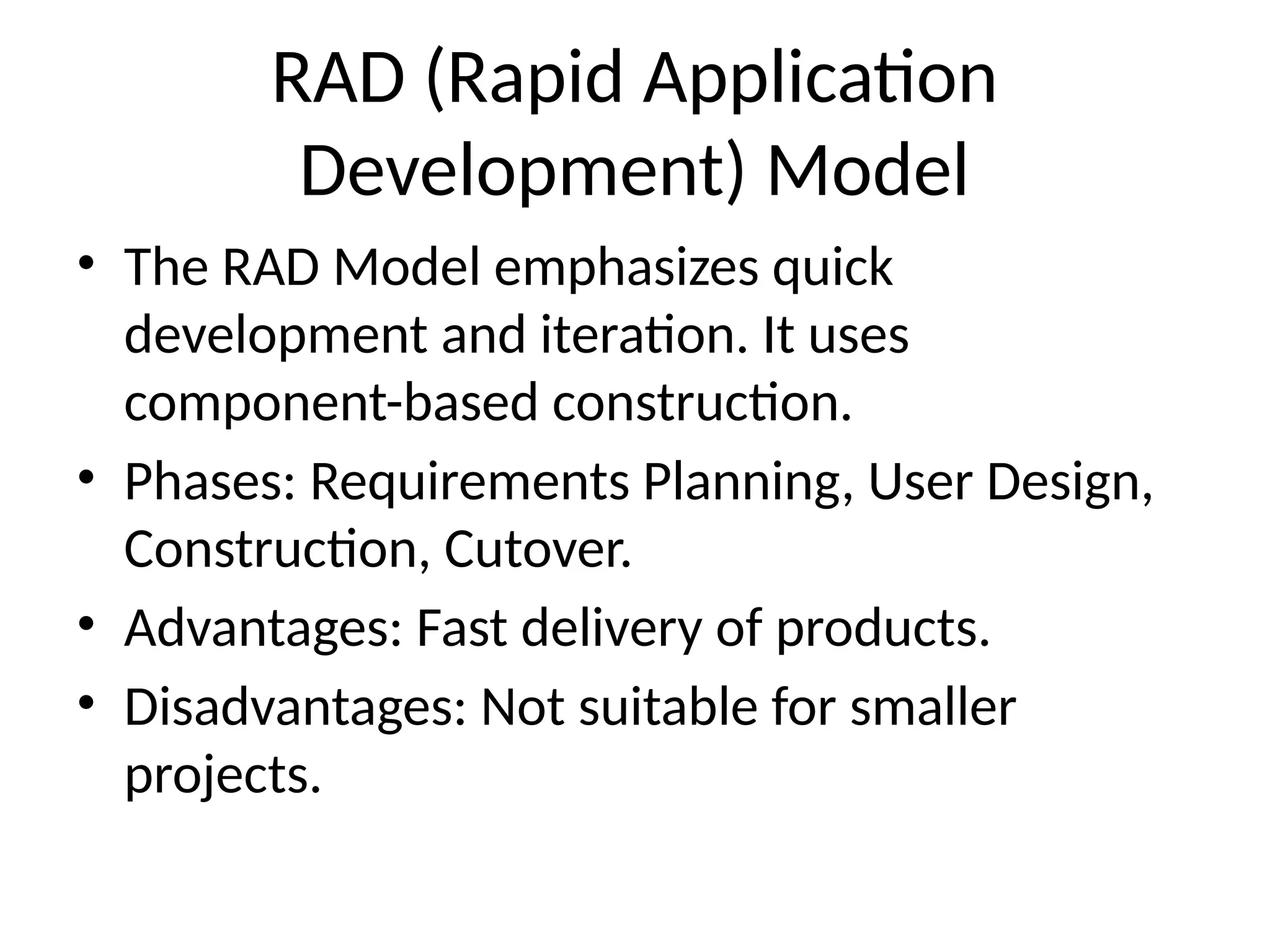 RAD (Rapid Application Development) Model

• The RAD Model emphasizes quick development and iteration. It uses component-based construction.
• Phases: Requirements Planning, User Design, Construction, Cutover.
• Advantages: Fast delivery of products.
• Disadvantages: Not suitable for smaller projects.